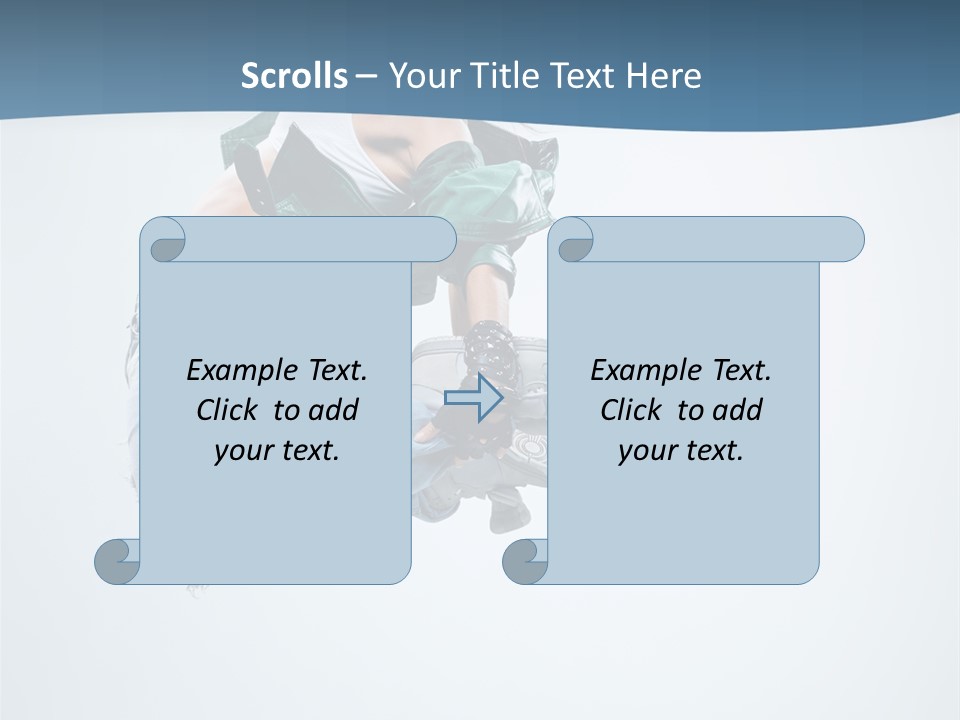 Scrolls – Your Title Text Here

Example Text. Click to add your text.

Example Text. Click to add your text.